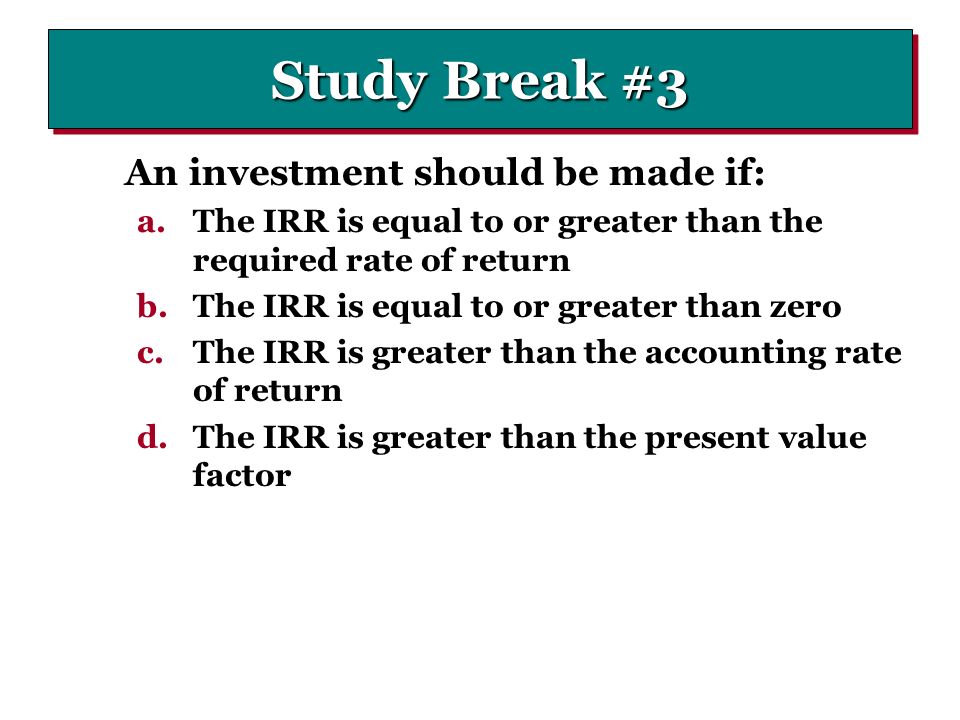 Study Break #3

An investment should be made if:

a. The IRR is equal to or greater than the required rate of return

b. The IRR is equal to or greater than zero

c. The IRR is greater than the accounting rate of return

d. The IRR is greater than the present value factor